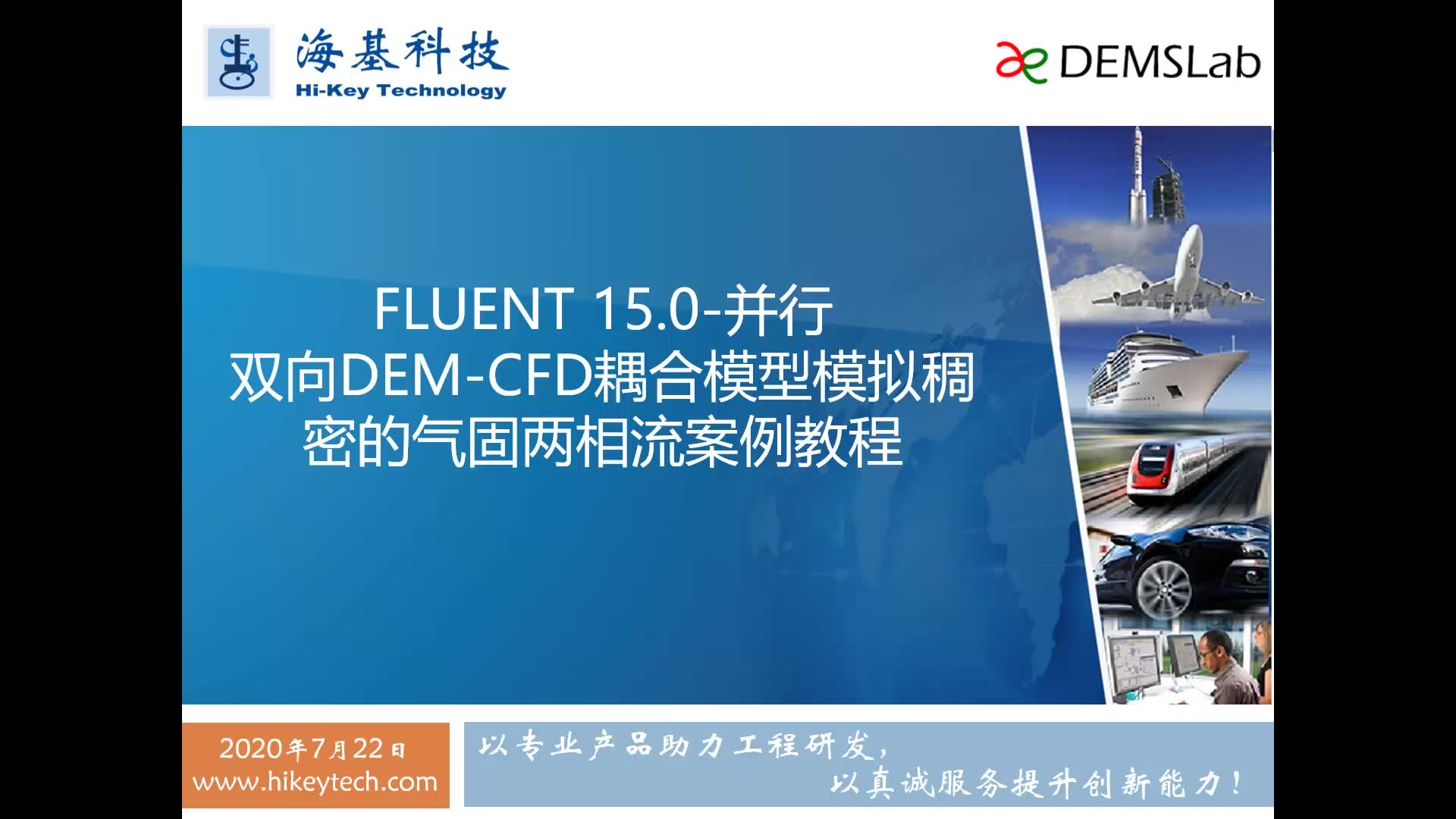 海基科技
Hi-Key Technology

DEMSLab

FLUENT 15.0-并行
双向DEM-CFD耦合模型模拟稠密的气固两相流案例教程

2020年7月22日
www.hikeytech.com

以专业产品助力工程研发，
以真诚服务提升创新能力！